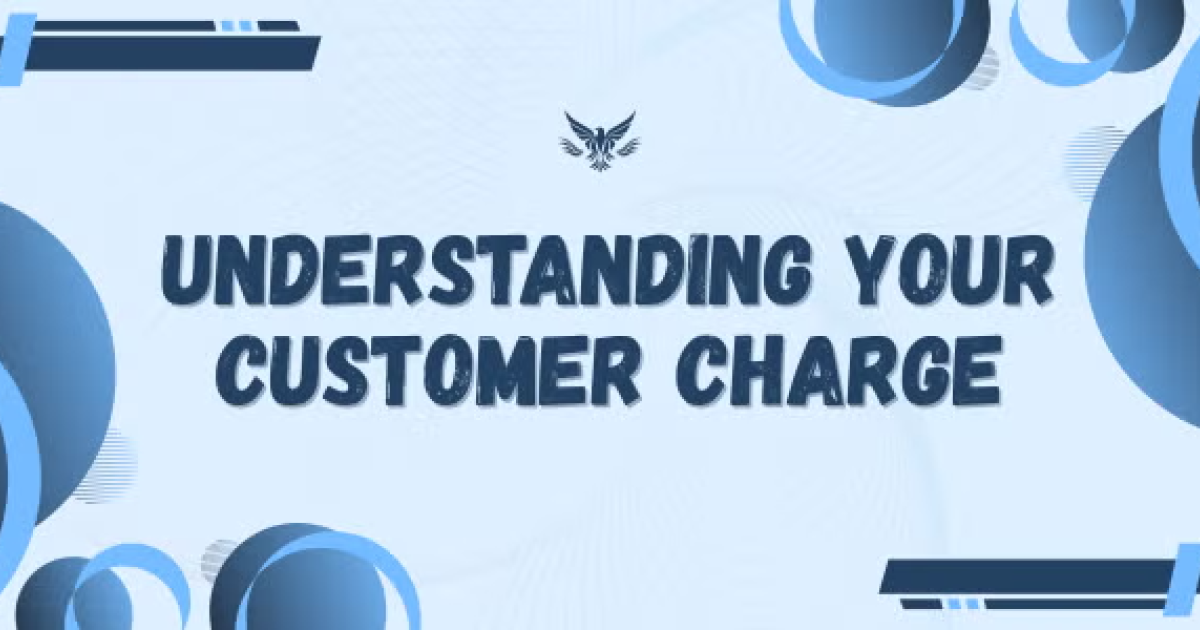 UNDERSTANDING YOUR CUSTOMER CHARGE